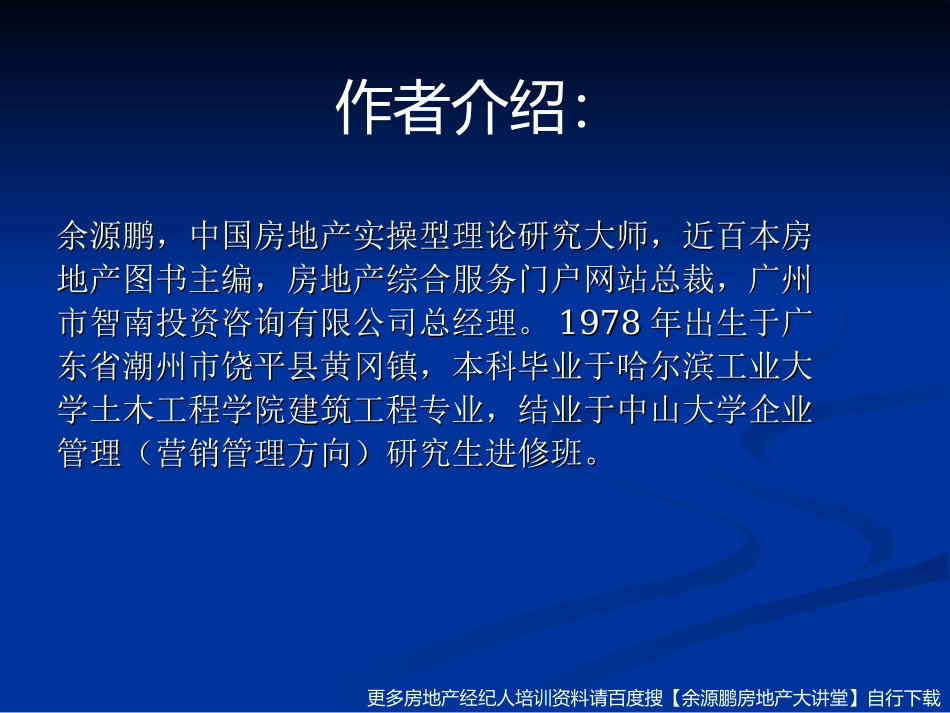 作者介绍：

余源鹏，中国房地产实操型理论研究大师，近百本房地产图书主编，房地产综合服务门户网站总裁，广州市智南投资咨询有限公司总经理。1978 年出生于广东省潮州市饶平县黄冈镇，本科毕业于哈尔滨工业大学土木工程学院建筑工程专业，结业于中山大学企业管理（营销管理方向）研究生进修班。

更多房地产经纪人培训资料请百度搜【余源鹏房地产大讲堂】自行下载